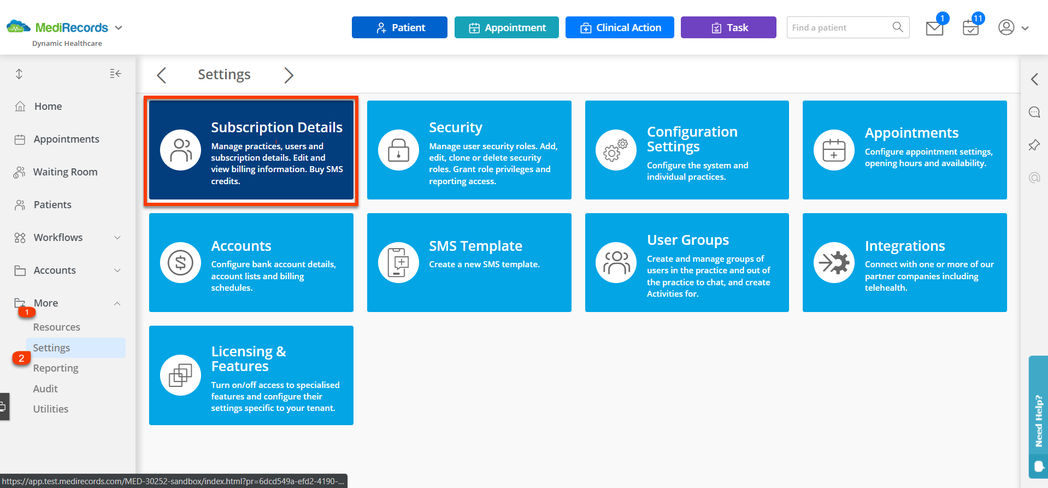 MediRecords
Dynamic Healthcare

Patient
Appointment
Clinical Action
Task
Find a patient
1
11

Home
Appointments
Waiting Room
Patients
Workflows
Accounts
More
1
Resources
Settings
2
Reporting
Audit
Utilities

Settings

Subscription Details
Manage practices, users and subscription details. Edit and view billing information. Buy SMS credits.

Security
Manage user security roles. Add, edit, clone or delete security roles. Grant role privileges and reporting access.

Configuration Settings
Configure the system and individual practices.

Appointments
Configure appointment settings, opening hours and availability.

Accounts
Configure bank account details, account lists and billing schedules.

SMS Template
Create a new SMS template.

User Groups
Create and manage groups of users in the practice and out of the practice to chat, and create Activities for.

Integrations
Connect with one or more of our partner companies including telehealth.

Licensing & Features
Turn on/off access to specialised features and configure their settings specific to your tenant.

Need Help?

https://app.test.medirecords.com/MED-30252-sandbox/index.html?pr=6dcd549a-efd2-4190-...